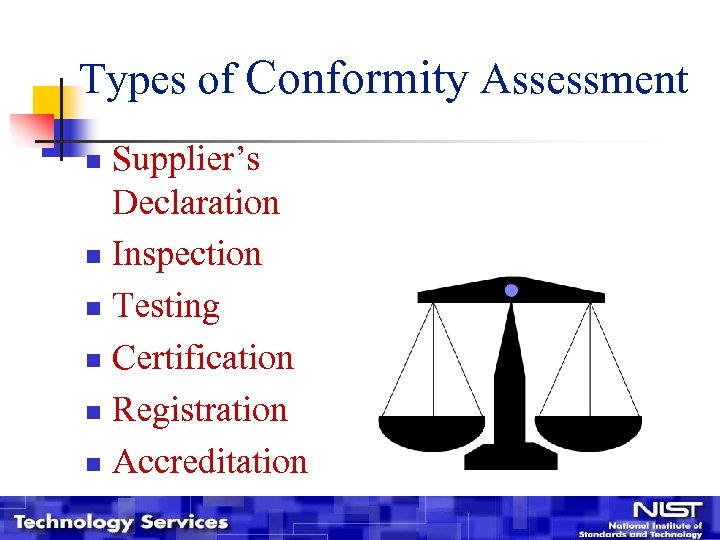 Types of Conformity Assessment

- Supplier's Declaration
- Inspection
- Testing
- Certification
- Registration
- Accreditation

Technology Services

NIST
National Institute of Standards and Technology